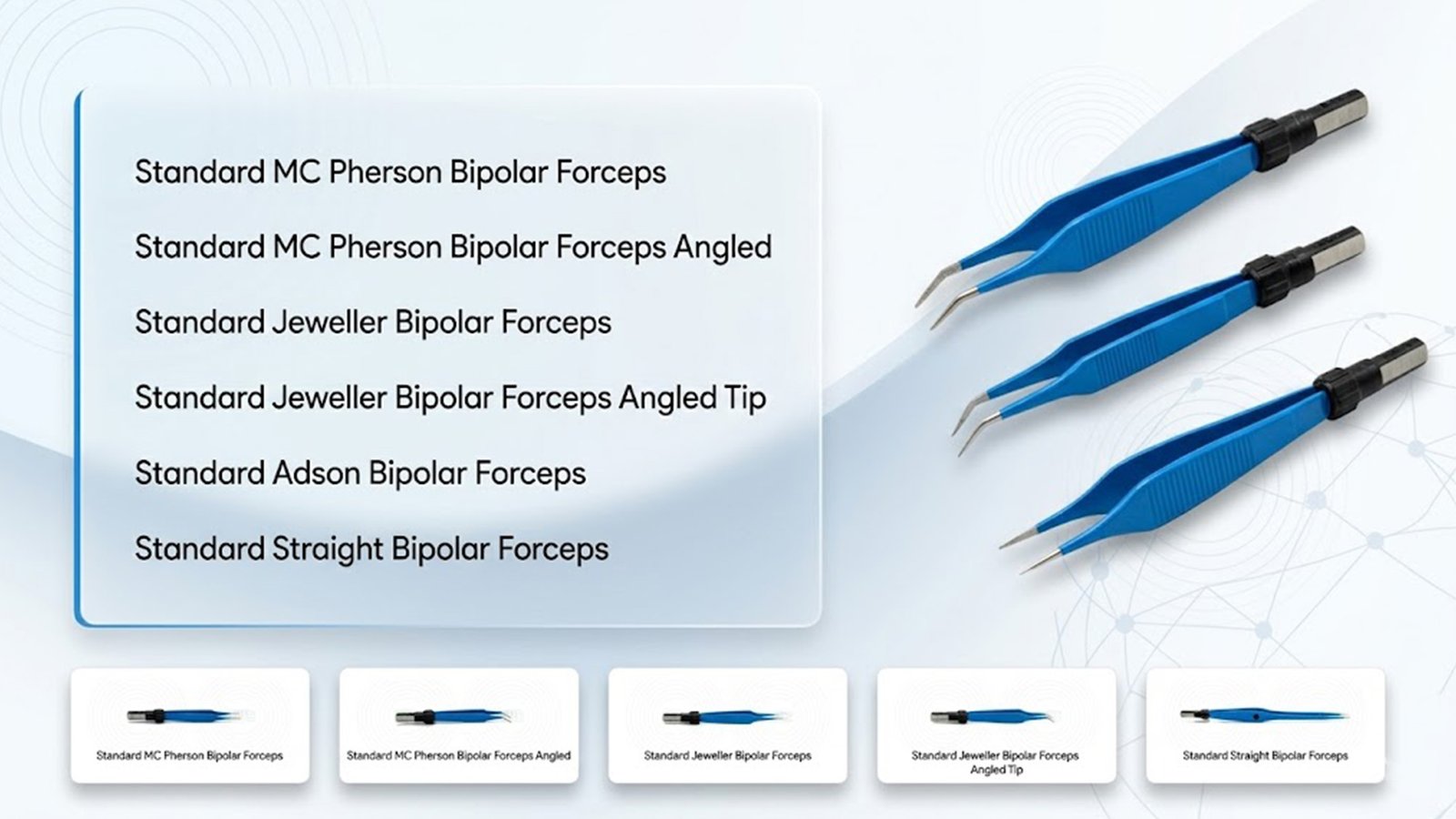 Standard MC Pherson Bipolar Forceps

Standard MC Pherson Bipolar Forceps Angled

Standard Jeweller Bipolar Forceps

Standard Jeweller Bipolar Forceps Angled Tip

Standard Adson Bipolar Forceps

Standard Straight Bipolar Forceps

Standard MC Pherson Bipolar Forceps

Standard MC Pherson Bipolar Forceps Angled

Standard Jeweller Bipolar Forceps

Standard Jeweller Bipolar Forceps Angled Tip

Standard Straight Bipolar Forceps